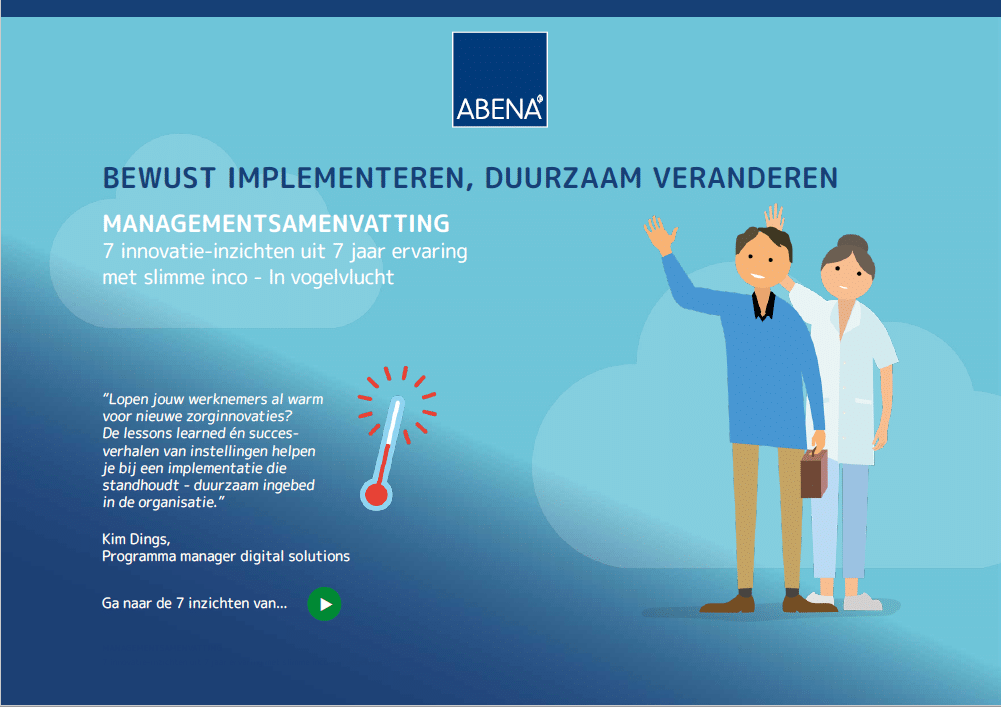 ABENA

BEWUST IMPLEMENTEREN, DUURZAAM VERANDEREN

MANAGEMENTSAMENVATTING
7 innovatie-inzichten uit 7 jaar ervaring met slimme inco - In vogelvlucht

"Lopen jouw werknemers al warm voor nieuwe zorginnovaties? De lessons learned én succesverhalen van instellingen helpen je bij een implementatie die standhoudt - duurzaam ingebed in de organisatie."

Kim Dings,
Programma manager digital solutions

Ga naar de 7 inzichten van...